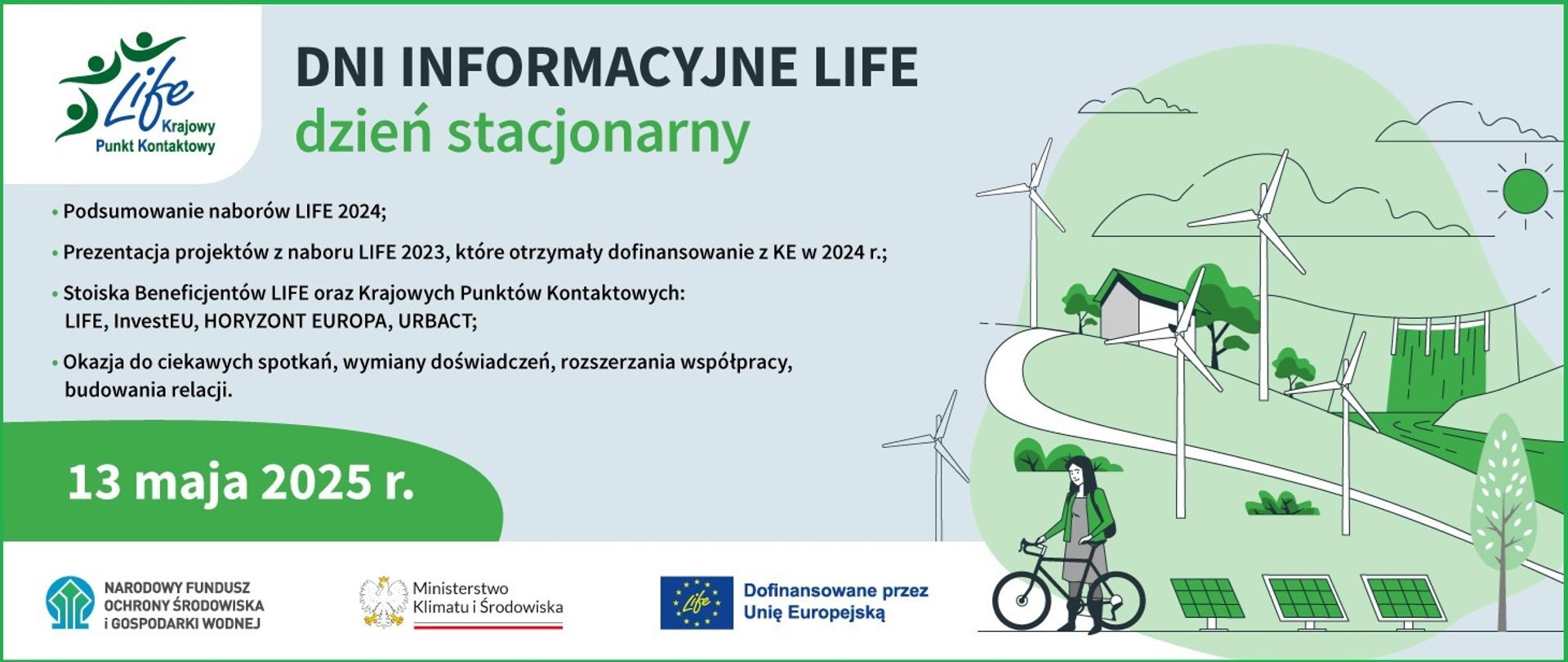 Life
Krajowy
Punkt Kontaktowy

DNI INFORMACYJNE LIFE
dzień stacjonarny

• Podsumowanie naborów LIFE 2024;

• Prezentacja projektów z naboru LIFE 2023, które otrzymały dofinansowanie z KE w 2024 r.;

• Stoiska Beneficjentów LIFE oraz Krajowych Punktów Kontaktowych: LIFE, InvestEU, HORYZONT EUROPA, URBACT;

• Okazja do ciekawych spotkań, wymiany doświadczeń, rozszerzania współpracy, budowania relacji.

13 maja 2025 r.

NARODOWY FUNDUSZ OCHRONY ŚRODOWISKA i GOSPODARKI WODNEJ

Ministerstwo Klimatu i Środowiska

Life

Dofinansowane przez Unię Europejską